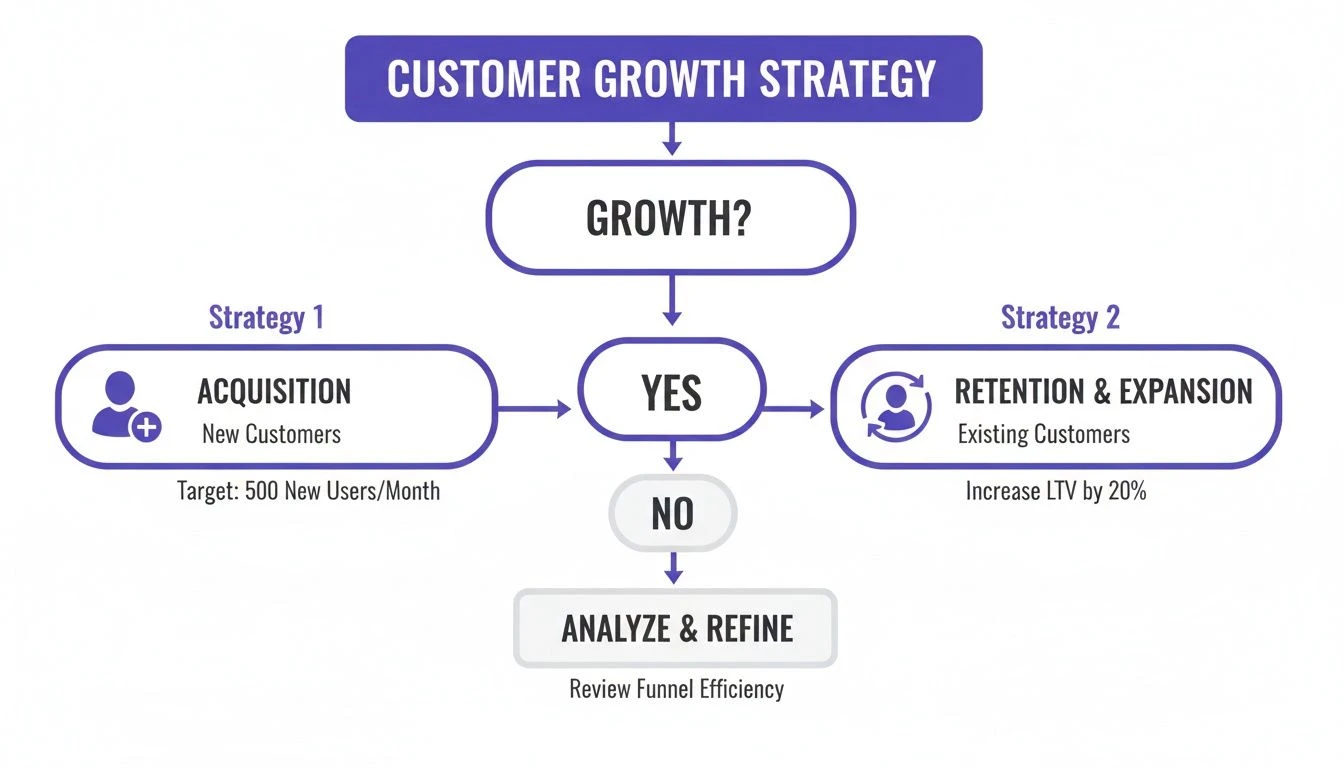 CUSTOMER GROWTH STRATEGY

GROWTH?

Strategy 1

ACQUISITION
New Customers

Target: 500 New Users/Month

YES

Strategy 2

RETENTION & EXPANSION
Existing Customers

Increase LTV by 20%

NO

ANALYZE & REFINE

Review Funnel Efficiency